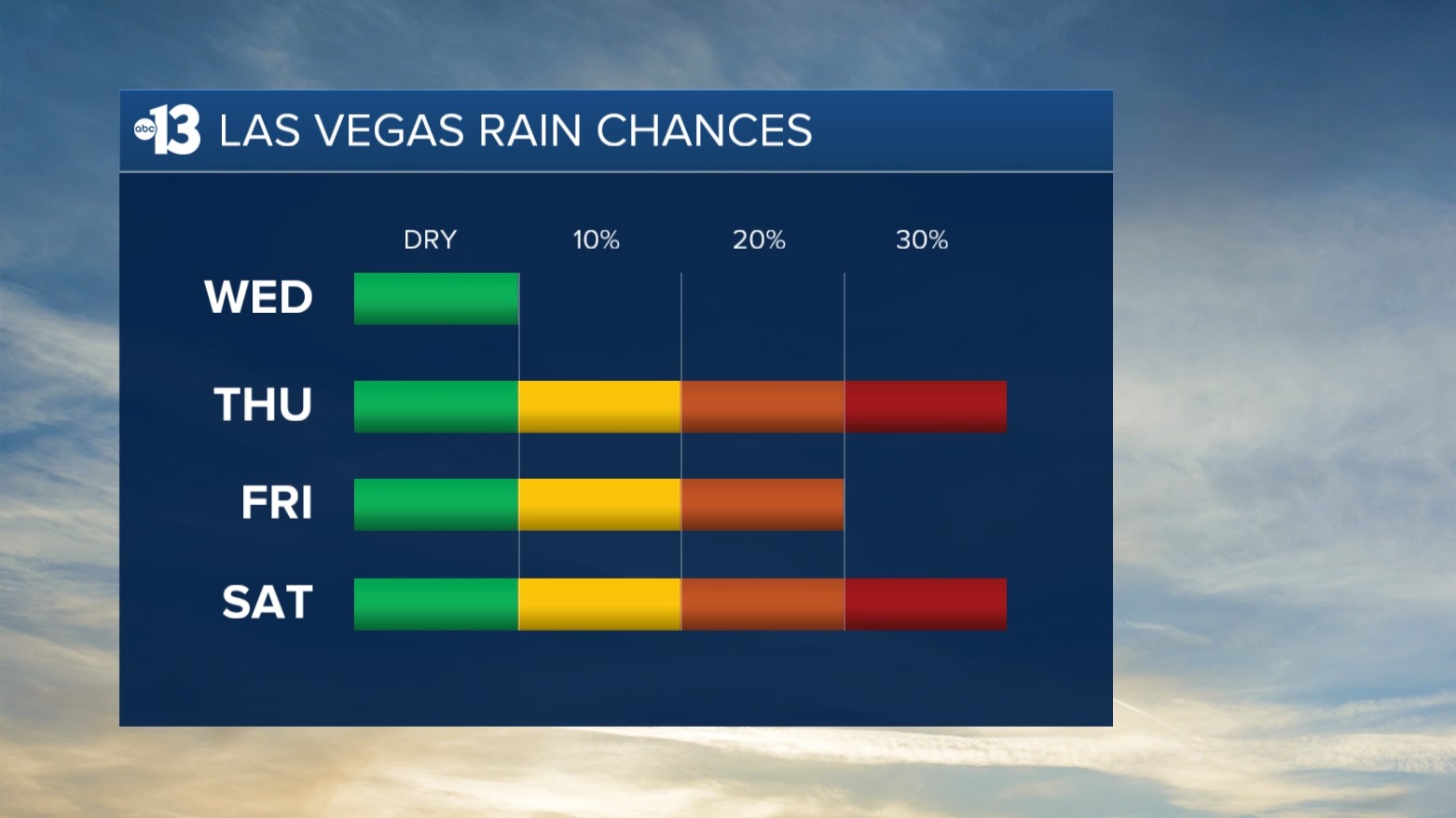 abc 13 LAS VEGAS RAIN CHANCES

DRY 10% 20% 30%

WED

THU

FRI

SAT